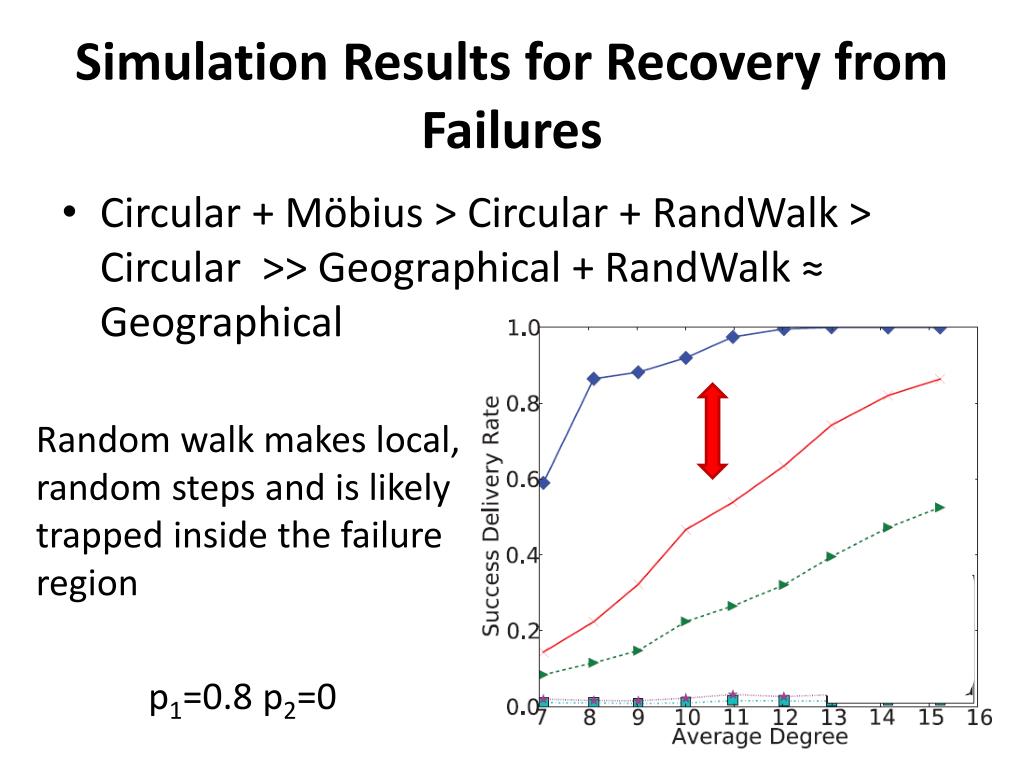 Simulation Results for Recovery from Failures

• Circular + Möbius > Circular + RandWalk > Circular >> Geographical + RandWalk ≈ Geographical

Random walk makes local, random steps and is likely trapped inside the failure region

$p_1$=0.8 $p_2$=0

Success Delivery Rate
1.0
0.8
0.6
0.4
0.2
0.0
7 8 9 10 11 12 13 14 15 16
Average Degree